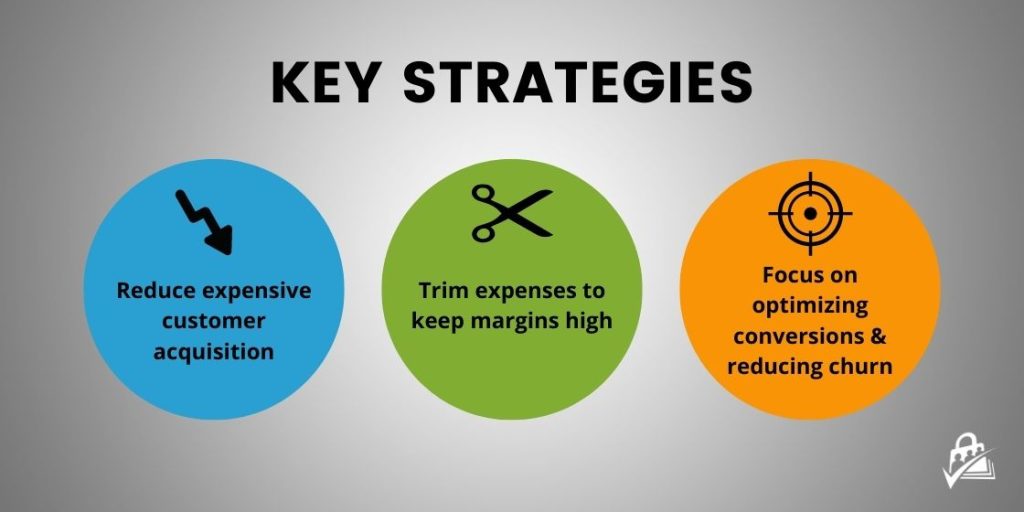 KEY STRATEGIES

Reduce expensive customer acquisition

Trim expenses to keep margins high

Focus on optimizing conversions & reducing churn